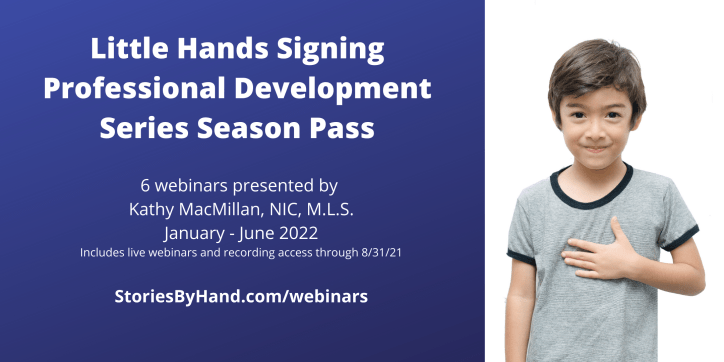 Little Hands Signing Professional Development Series Season Pass

6 webinars presented by
Kathy MacMillan, NIC, M.L.S.
January - June 2022
Includes live webinars and recording access through 8/31/21

StoriesByHand.com/webinars